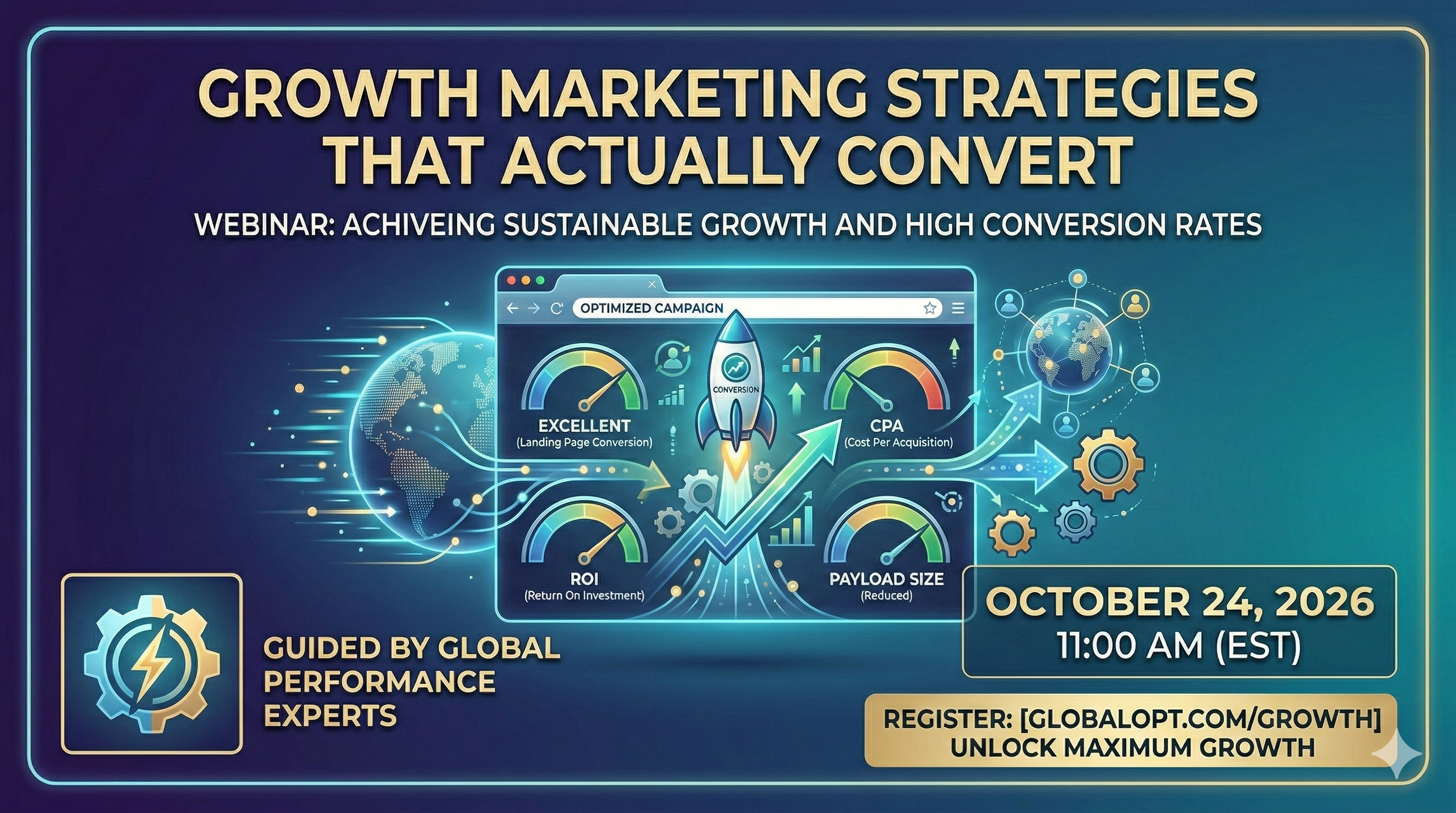 GROWTH MARKETING STRATEGIES THAT ACTUALLY CONVERT

WEBINAR: ACHIVEING SUSTAINABLE GROWTH AND HIGH CONVERSION RATES

OPTIMIZED CAMPAIGN

CONVERSION

EXCELLENT
(Landing Page Conversion)

CPA
(Cost Per Acquisition)

ROI
(Return On Investment)

PAYLOAD SIZE
(Reduced)

GUIDED BY GLOBAL PERFORMANCE EXPERTS

OCTOBER 24, 2026
11:00 AM (EST)

REGISTER: [GLOBALOPT.COM/GROWTH]
UNLOCK MAXIMUM GROWTH